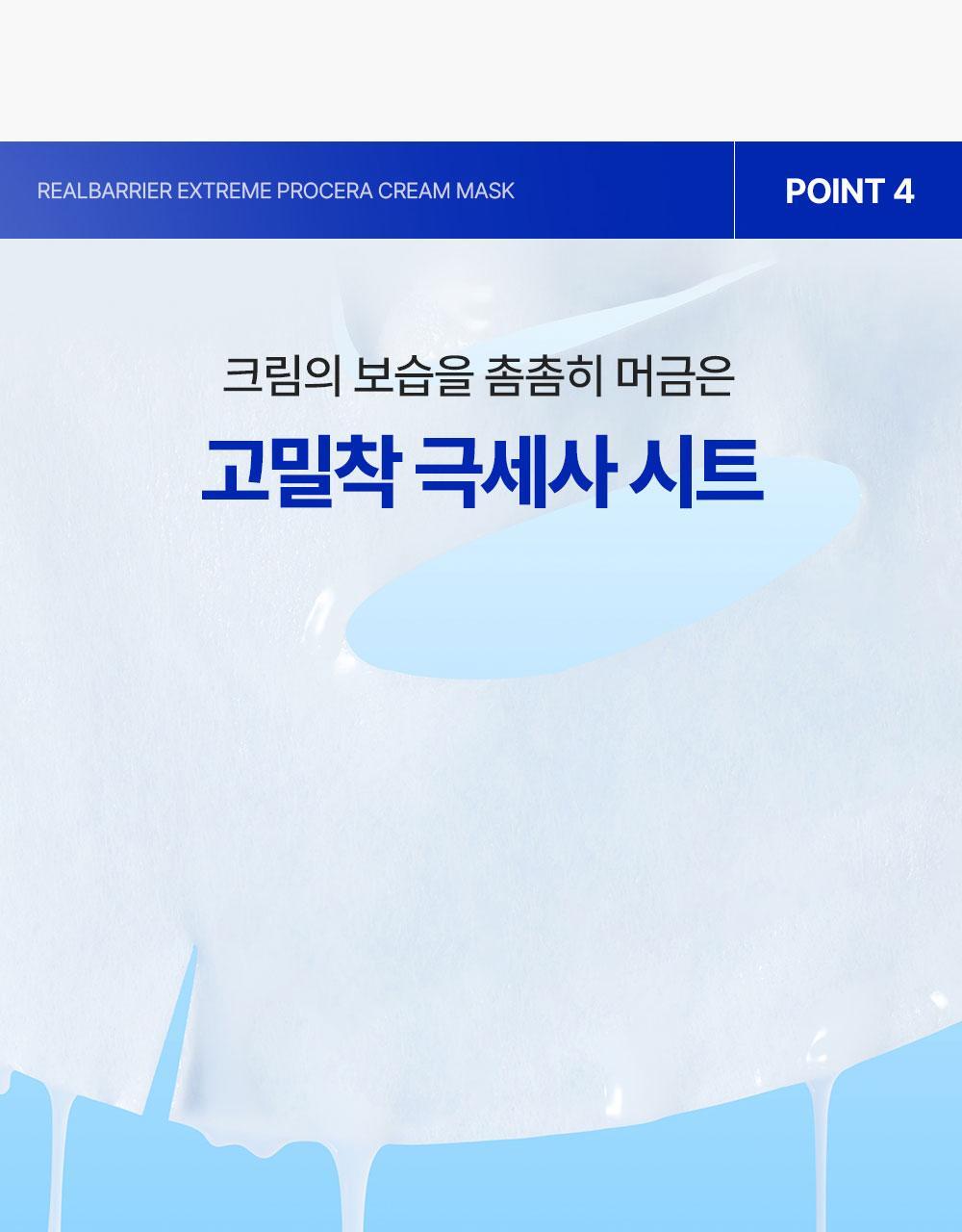 REALBARRIER EXTREME PROCERA CREAM MASK

POINT 4

크림의 보습을 촘촘히 머금은

고밀착 극세사 시트